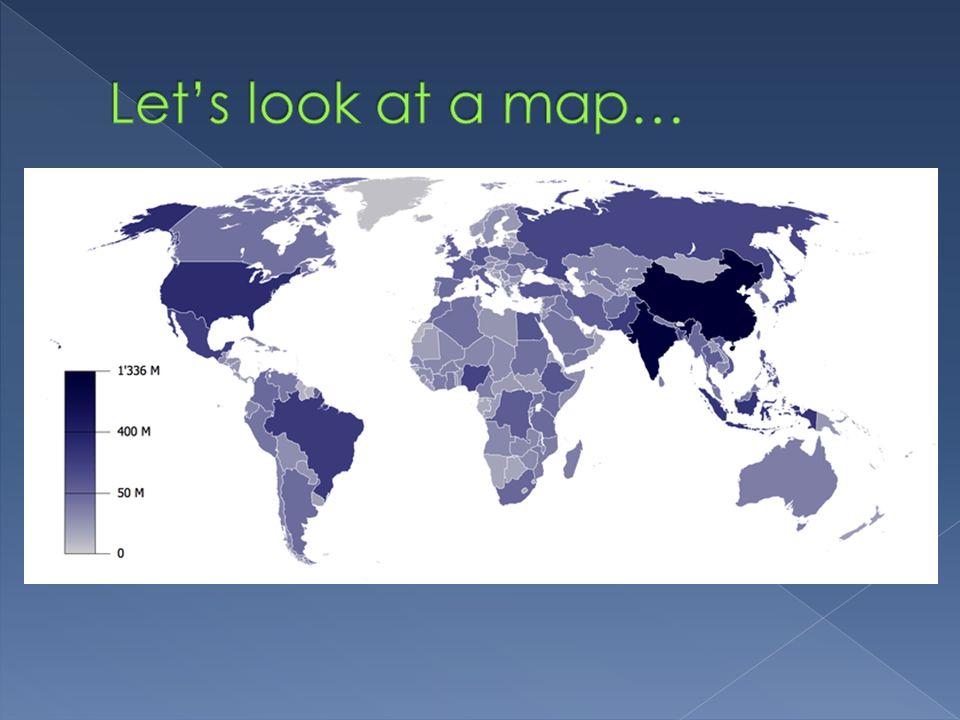 Let's look at a map…

1'336 M
400 M
50 M
0